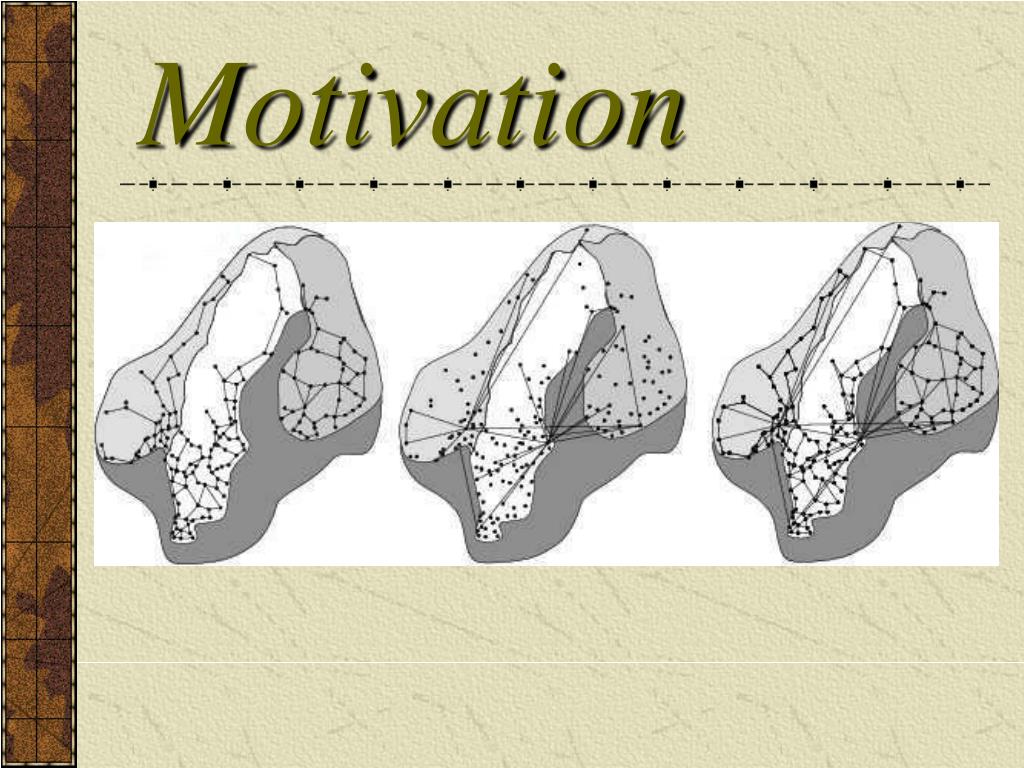 Motivation